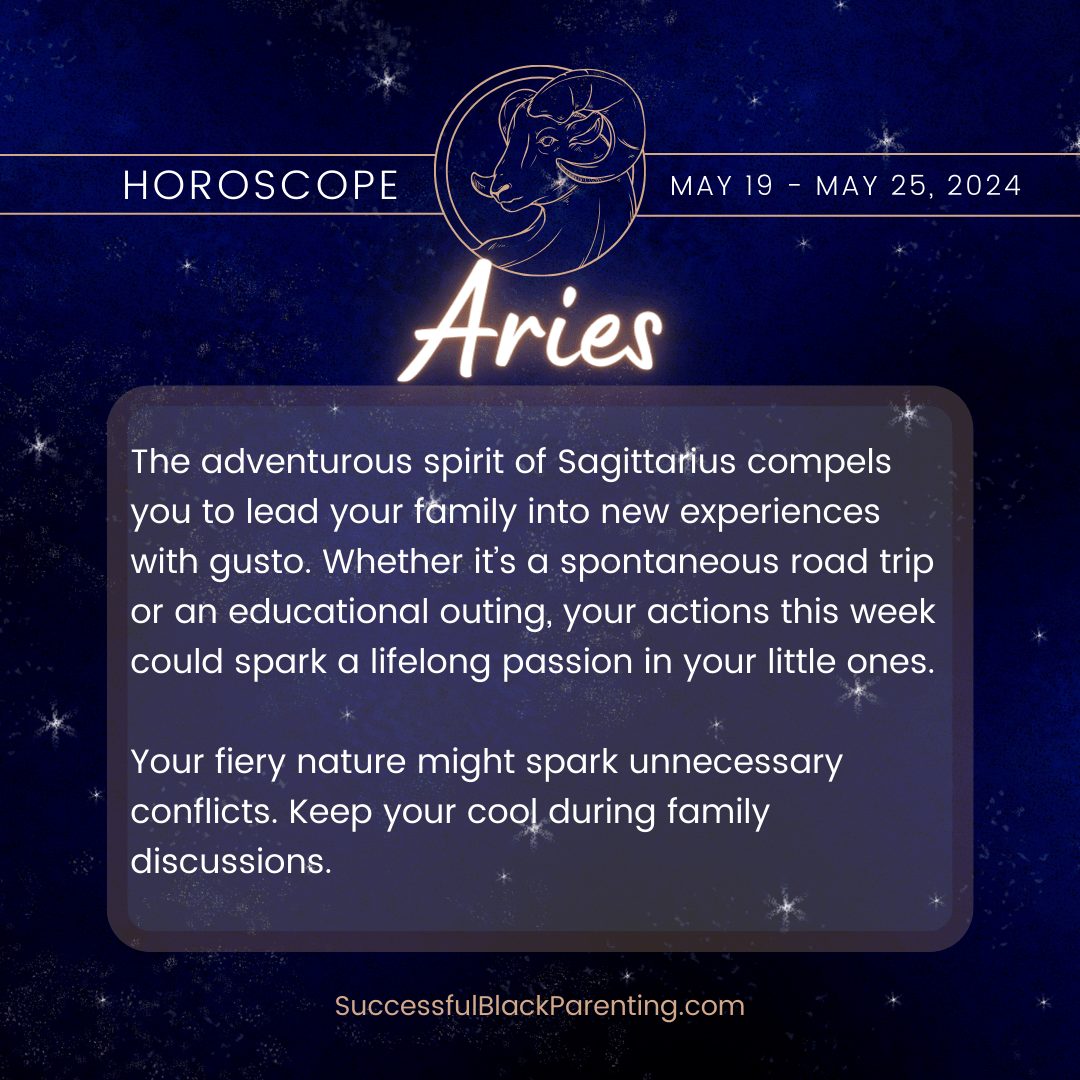 HOROSCOPE

MAY 19 - MAY 25, 2024

Aries

The adventurous spirit of Sagittarius compels you to lead your family into new experiences with gusto. Whether it's a spontaneous road trip or an educational outing, your actions this week could spark a lifelong passion in your little ones.

Your fiery nature might spark unnecessary conflicts. Keep your cool during family discussions.

SuccessfulBlackParenting.com